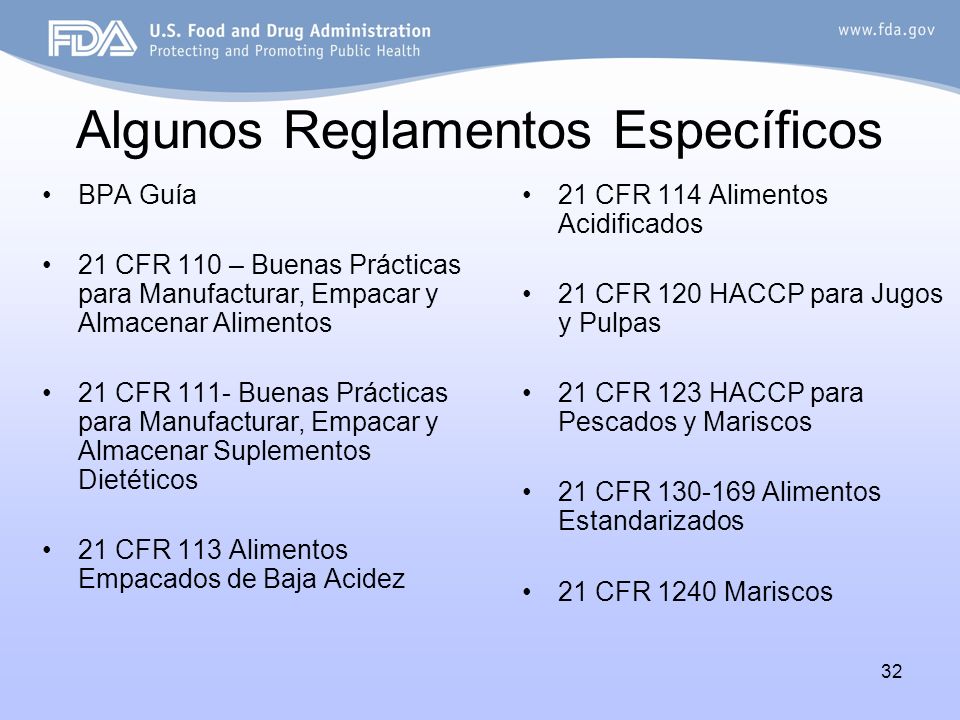 FDA U.S. Food and Drug Administration
Protecting and Promoting Public Health

www.fda.gov

Algunos Reglamentos Específicos

• BPA Guía

• 21 CFR 110 – Buenas Prácticas para Manufacturar, Empacar y Almacenar Alimentos

• 21 CFR 111- Buenas Prácticas para Manufacturar, Empacar y Almacenar Suplementos Dietéticos

• 21 CFR 113 Alimentos Empacados de Baja Acidez

• 21 CFR 114 Alimentos Acidificados

• 21 CFR 120 HACCP para Jugos y Pulpas

• 21 CFR 123 HACCP para Pescados y Mariscos

• 21 CFR 130-169 Alimentos Estandarizados

• 21 CFR 1240 Mariscos

32